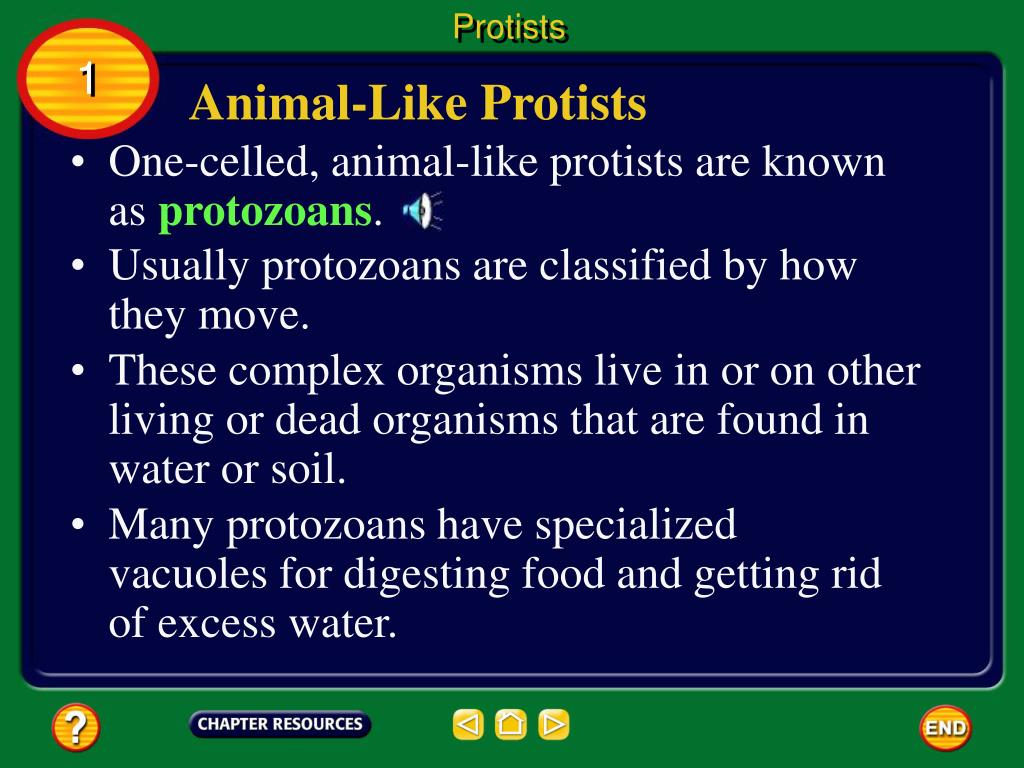 Protists

1

Animal-Like Protists

• One-celled, animal-like protists are known as protozoans.

• Usually protozoans are classified by how they move.

• These complex organisms live in or on other living or dead organisms that are found in water or soil.

• Many protozoans have specialized vacuoles for digesting food and getting rid of excess water.

?

CHAPTER RESOURCES

END